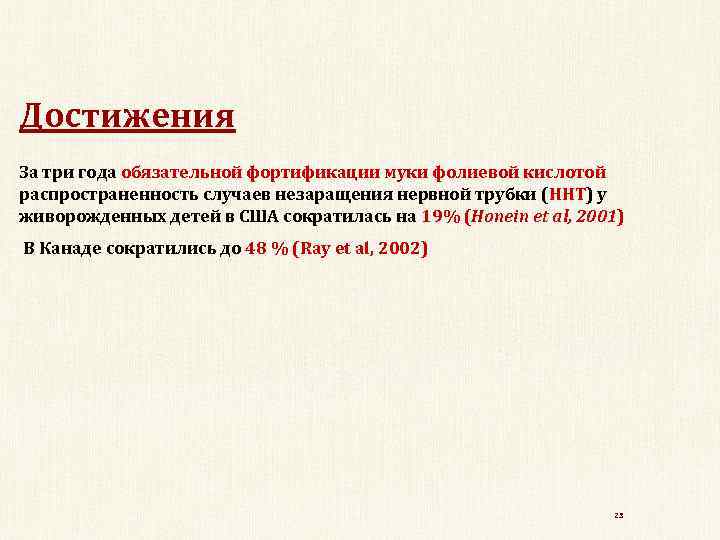 Достижения

За три года обязательной фортификации муки фолиевой кислотой распространенность случаев незаращения нервной трубки (ННТ) у живорожденных детей в США сократилась на 19% (Honein et al, 2001)

В Канаде сократились до 48 % (Ray et al, 2002)

23